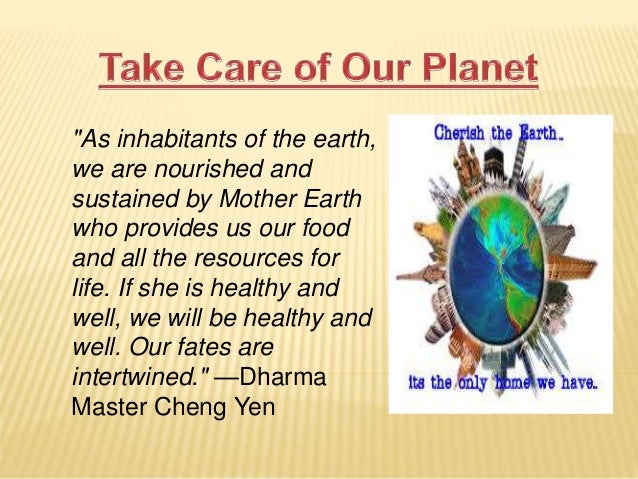 Take Care of Our Planet

"As inhabitants of the earth, we are nourished and sustained by Mother Earth who provides us our food and all the resources for life. If she is healthy and well, we will be healthy and well. Our fates are intertwined." —Dharma Master Cheng Yen

Cherish the Earth..

its the only home we have..